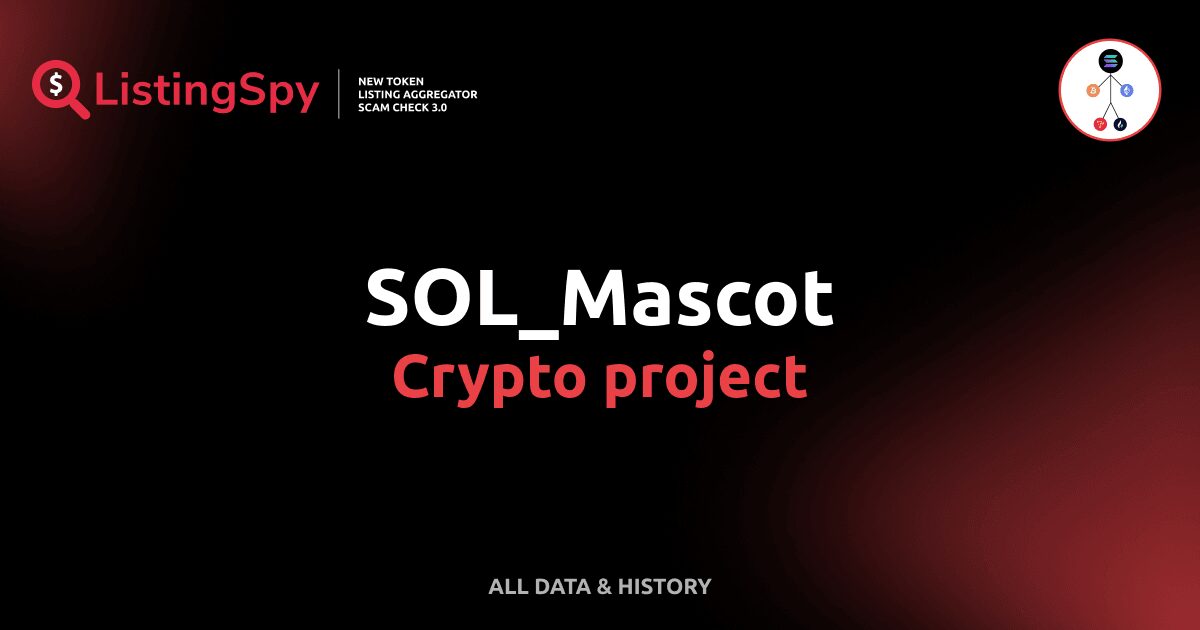 ListingSpy
NEW TOKEN
LISTING AGGREGATOR
SCAM CHECK 3.0

SOL_Mascot
Crypto project

ALL DATA & HISTORY